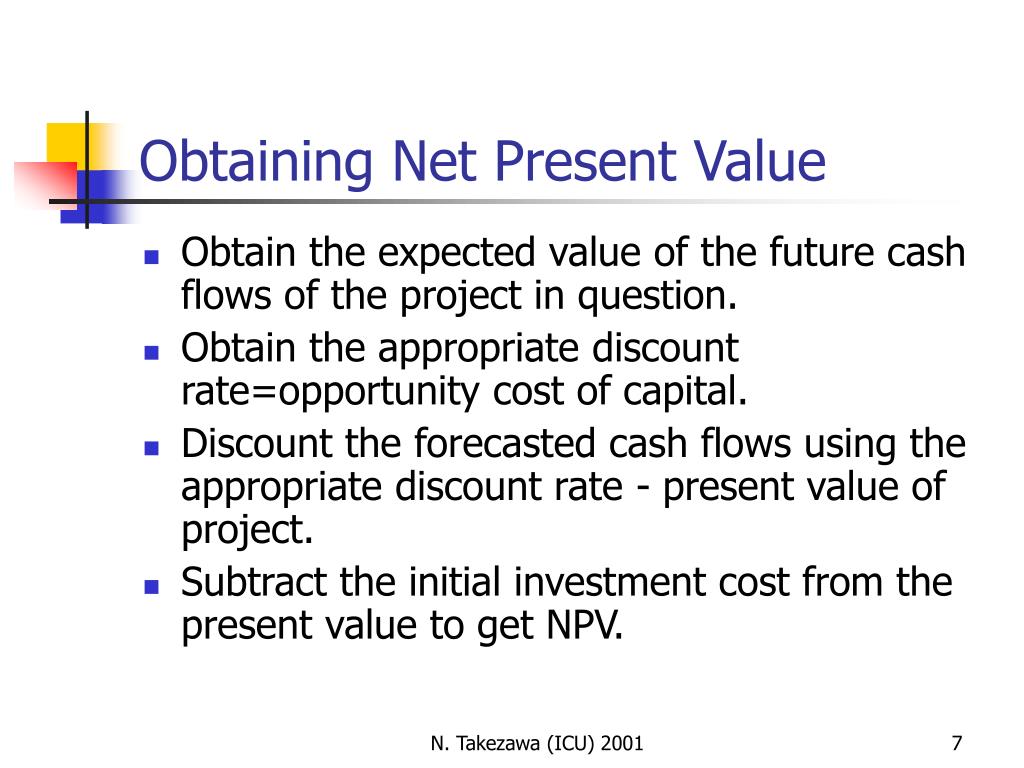 Obtaining Net Present Value

- Obtain the expected value of the future cash flows of the project in question.
- Obtain the appropriate discount rate=opportunity cost of capital.
- Discount the forecasted cash flows using the appropriate discount rate - present value of project.
- Subtract the initial investment cost from the present value to get NPV.

N. Takezawa (ICU) 2001

7